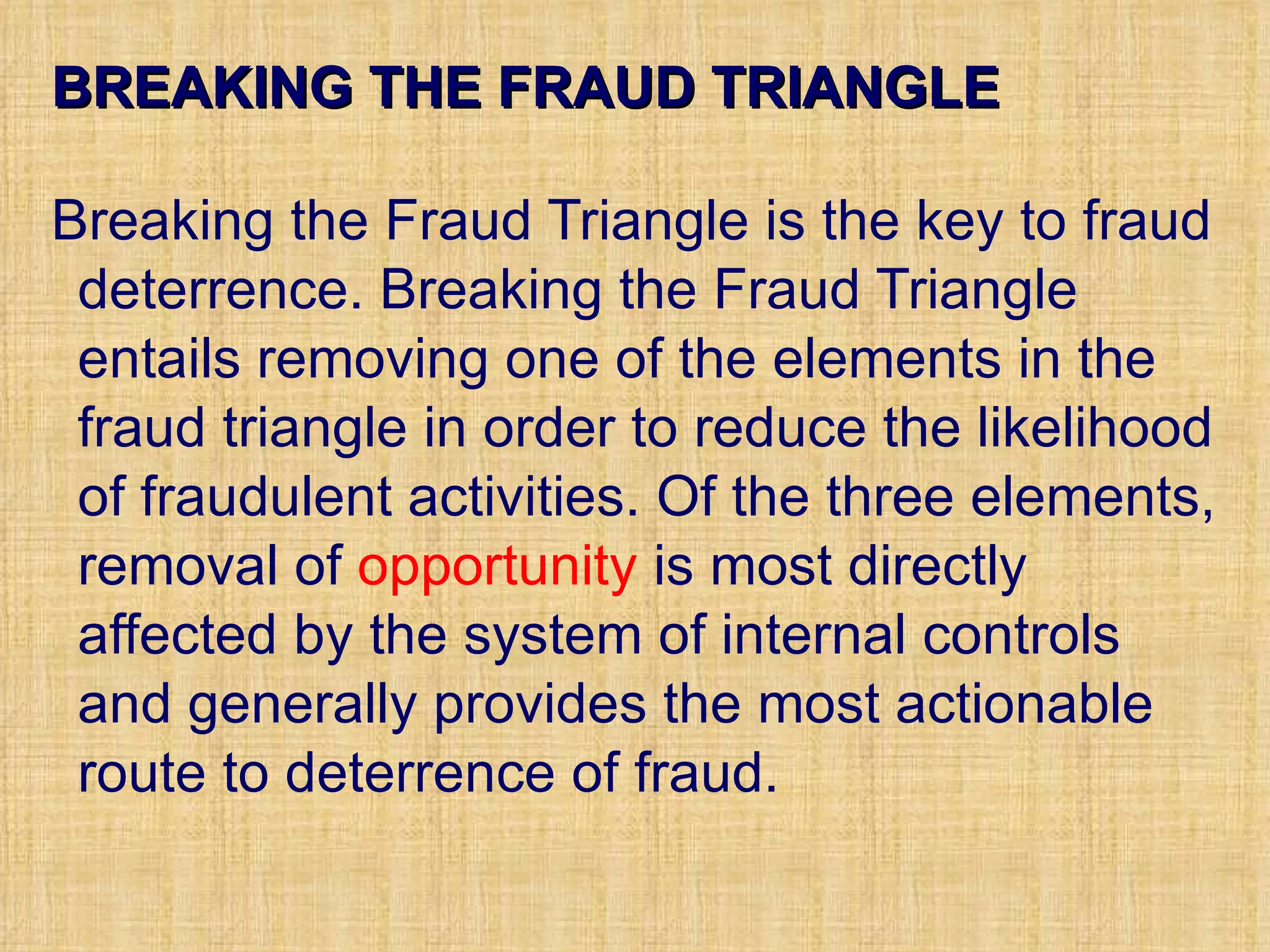 BREAKING THE FRAUD TRIANGLE

Breaking the Fraud Triangle is the key to fraud deterrence. Breaking the Fraud Triangle entails removing one of the elements in the fraud triangle in order to reduce the likelihood of fraudulent activities. Of the three elements, removal of opportunity is most directly affected by the system of internal controls and generally provides the most actionable route to deterrence of fraud.